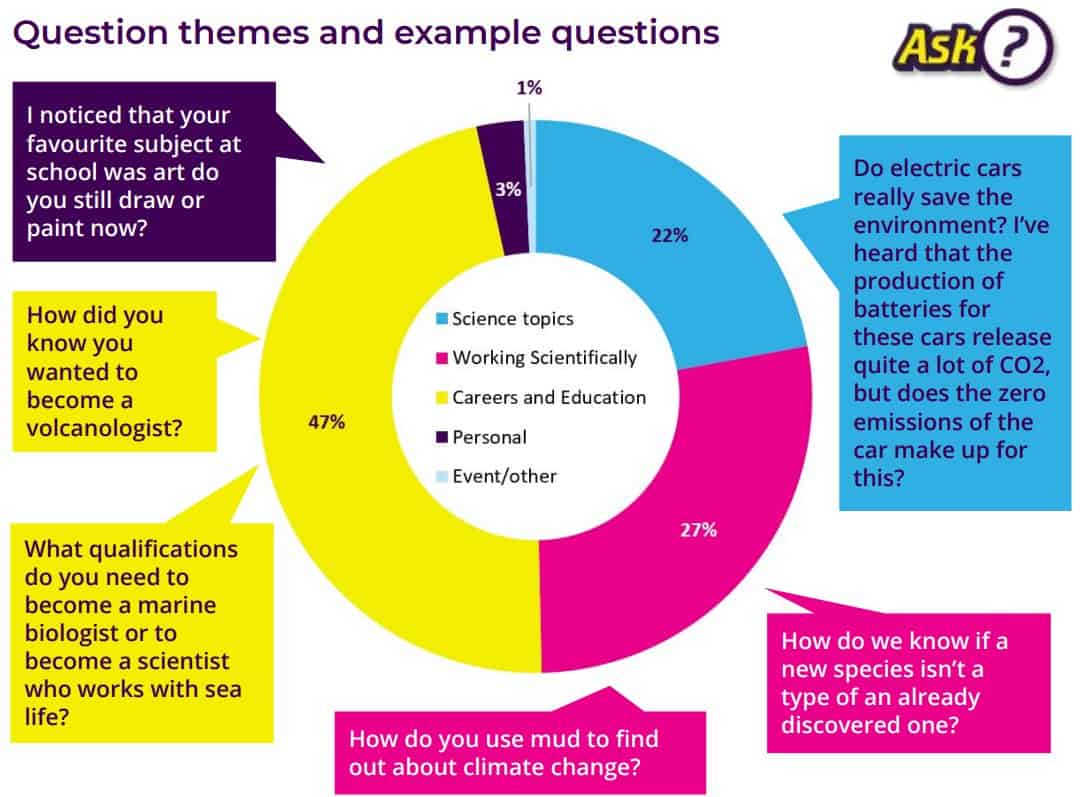 Question themes and example questions

Ask ?

I noticed that your favourite subject at school was art do you still draw or paint now?

How did you know you wanted to become a volcanologist?

What qualifications do you need to become a marine biologist or to become a scientist who works with sea life?

1%

3%

22%

47%

27%

Science topics

Working Scientifically

Careers and Education

Personal

Event/other

Do electric cars really save the environment? I've heard that the production of batteries for these cars release quite a lot of CO2, but does the zero emissions of the car make up for this?

How do we know if a new species isn't a type of an already discovered one?

How do you use mud to find out about climate change?